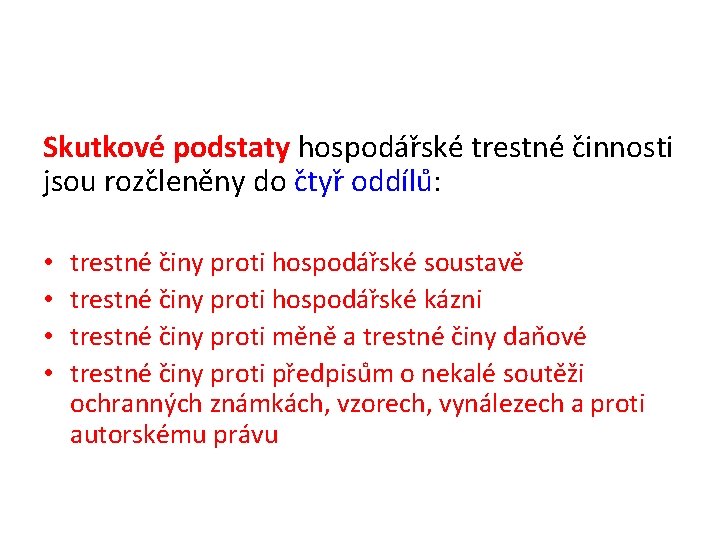 Skutkové podstaty hospodářské trestné činnosti jsou rozčleněny do čtyř oddílů:

• trestné činy proti hospodářské soustavě
• trestné činy proti hospodářské kázni
• trestné činy proti měně a trestné činy daňové
• trestné činy proti předpisům o nekalé soutěži ochranných známkách, vzorech, vynálezech a proti autorskému právu